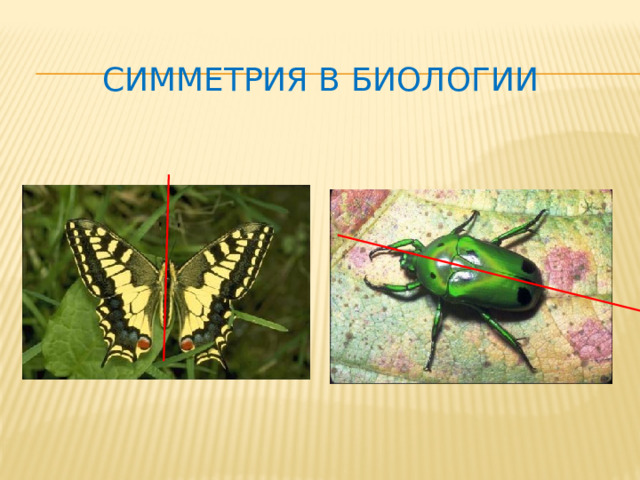 СИММЕТРИЯ В БИОЛОГИИ